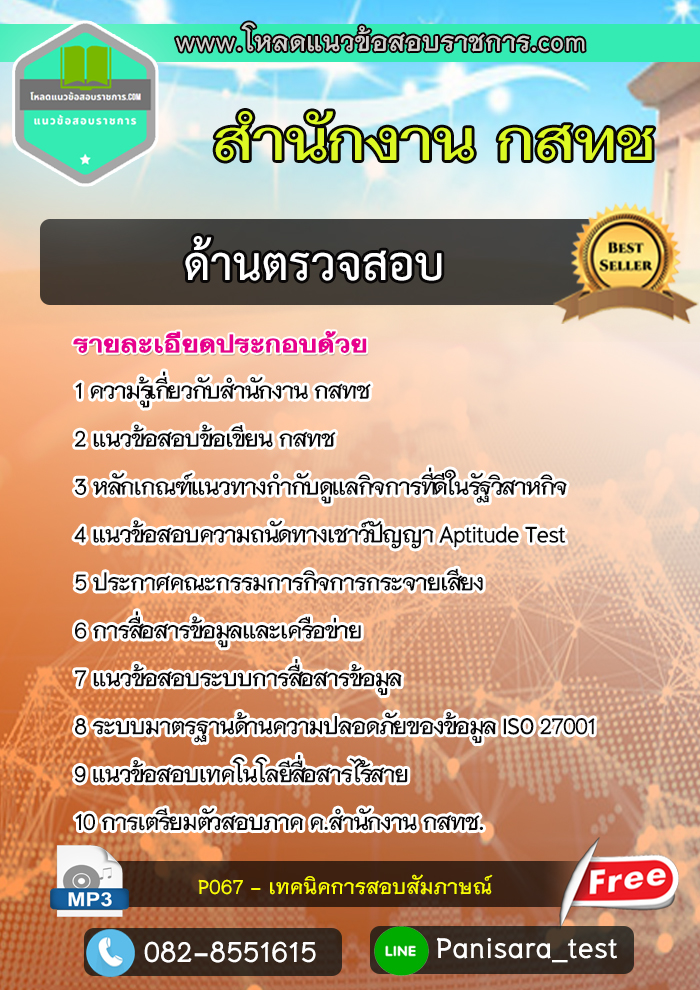 www.โหลดแนวข้อสอบราชการ.com

โหลดแนวข้อสอบราชการ.COM
แนวข้อสอบราชการ

สำนักงาน กสทช

ด้านตรวจสอบ

BEST SELLER

รายละเอียดประกอบด้วย

1 ความรู้เกี่ยวกับสำนักงาน กสทช

2 แนวข้อสอบข้อเขียน กสทช

3 หลักเกณฑ์แนวทางกำกับดูแลกิจการที่ดีในรัฐวิสาหกิจ

4 แนวข้อสอบความถนัดทางเชาว์ปัญญา Aptitude Test

5 ประกาศคณะกรรมการกิจการกระจายเสียง

6 การสื่อสารข้อมูลและเครือข่าย

7 แนวข้อสอบระบบการสื่อสารข้อมูล

8 ระบบมาตรฐานด้านความปลอดภัยของข้อมูล ISO 27001

9 แนวข้อสอบเทคโนโลยีสื่อสารไร้สาย

10 การเตรียมตัวสอบภาค ค.สำนักงาน กสทช.

MP3

P067 - เทคนิคการสอบสัมภาษณ์

Free

082-8551615

LINE Panisara_test